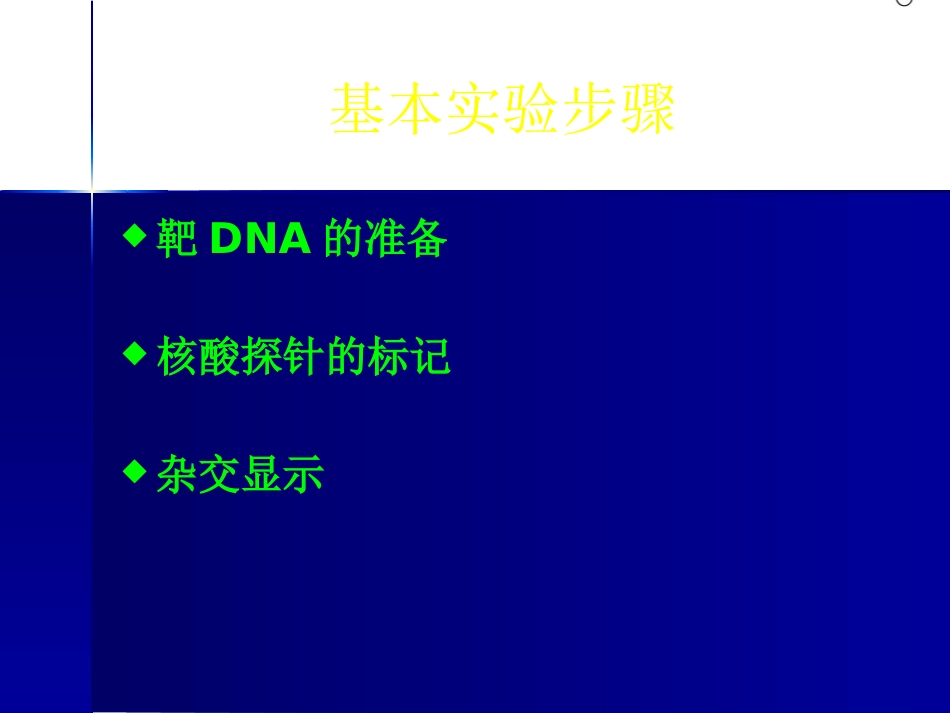 基本实验步骤

◆ 靶 DNA 的准备

◆ 核酸探针的标记

◆ 杂交显示